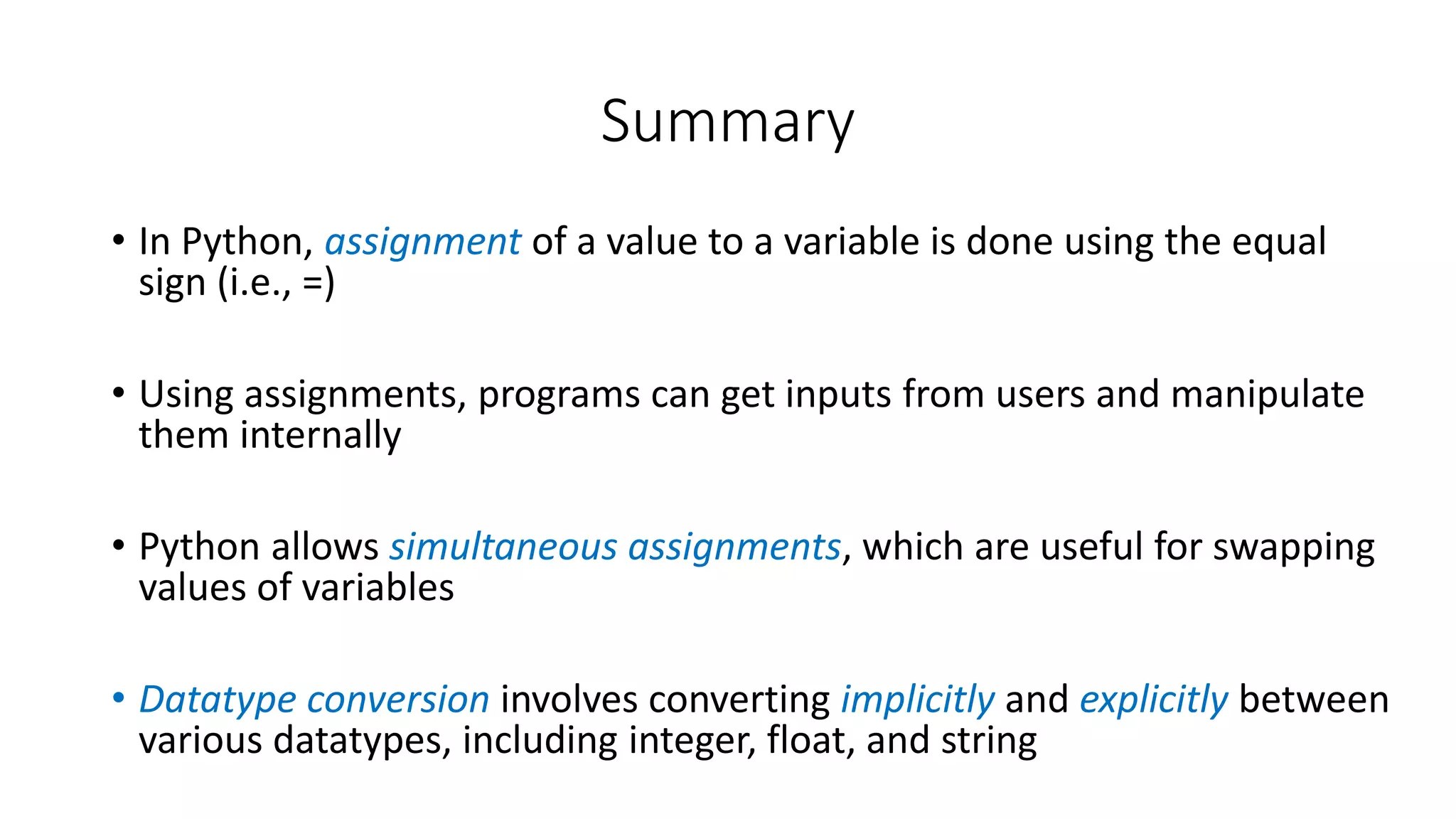 Summary

• In Python, assignment of a value to a variable is done using the equal sign (i.e., =)

• Using assignments, programs can get inputs from users and manipulate them internally

• Python allows simultaneous assignments, which are useful for swapping values of variables

• Datatype conversion involves converting implicitly and explicitly between various datatypes, including integer, float, and string